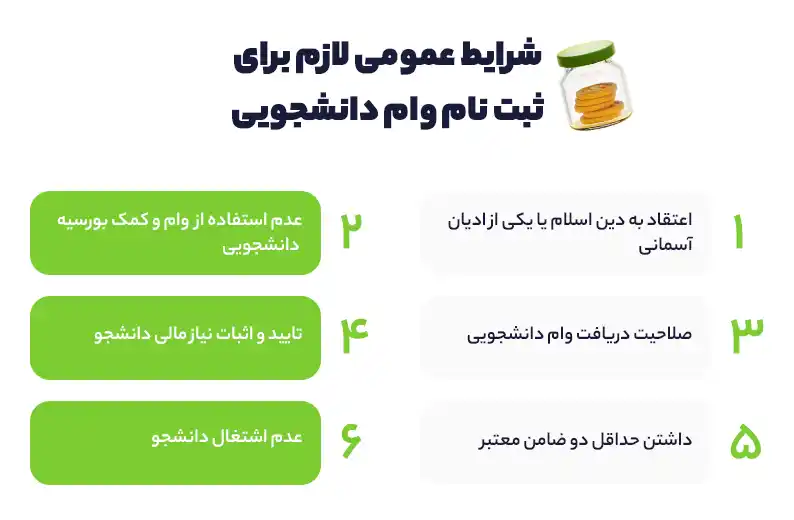 شرایط عمومی لازم برای ثبت نام وام دانشجویی

۱
اعتقاد به دین اسلام یا یکی از ادیان آسمانی

۲
عدم استفاده از وام و کمک بورسیه دانشجویی

۳
صلاحیت دریافت وام دانشجویی

۴
تایید و اثبات نیاز مالی دانشجو

۵
داشتن حداقل دو ضامن معتبر

۶
عدم اشتغال دانشجو